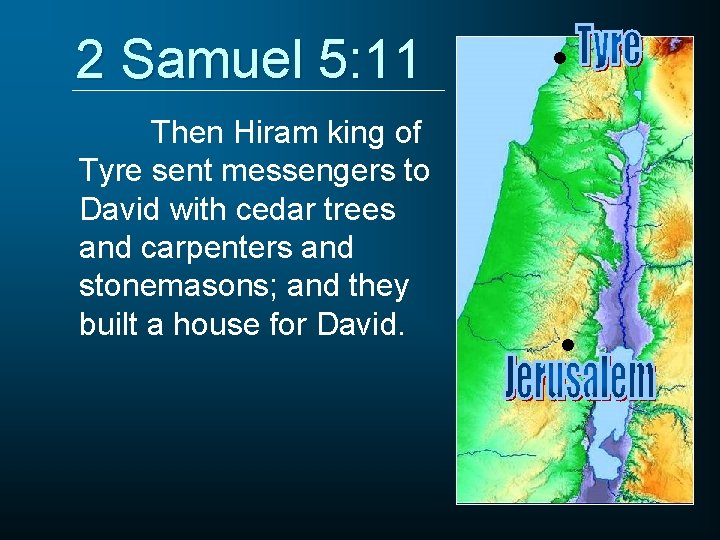 2 Samuel 5:11

Then Hiram king of Tyre sent messengers to David with cedar trees and carpenters and stonemasons; and they built a house for David.

Tyre

Jerusalem